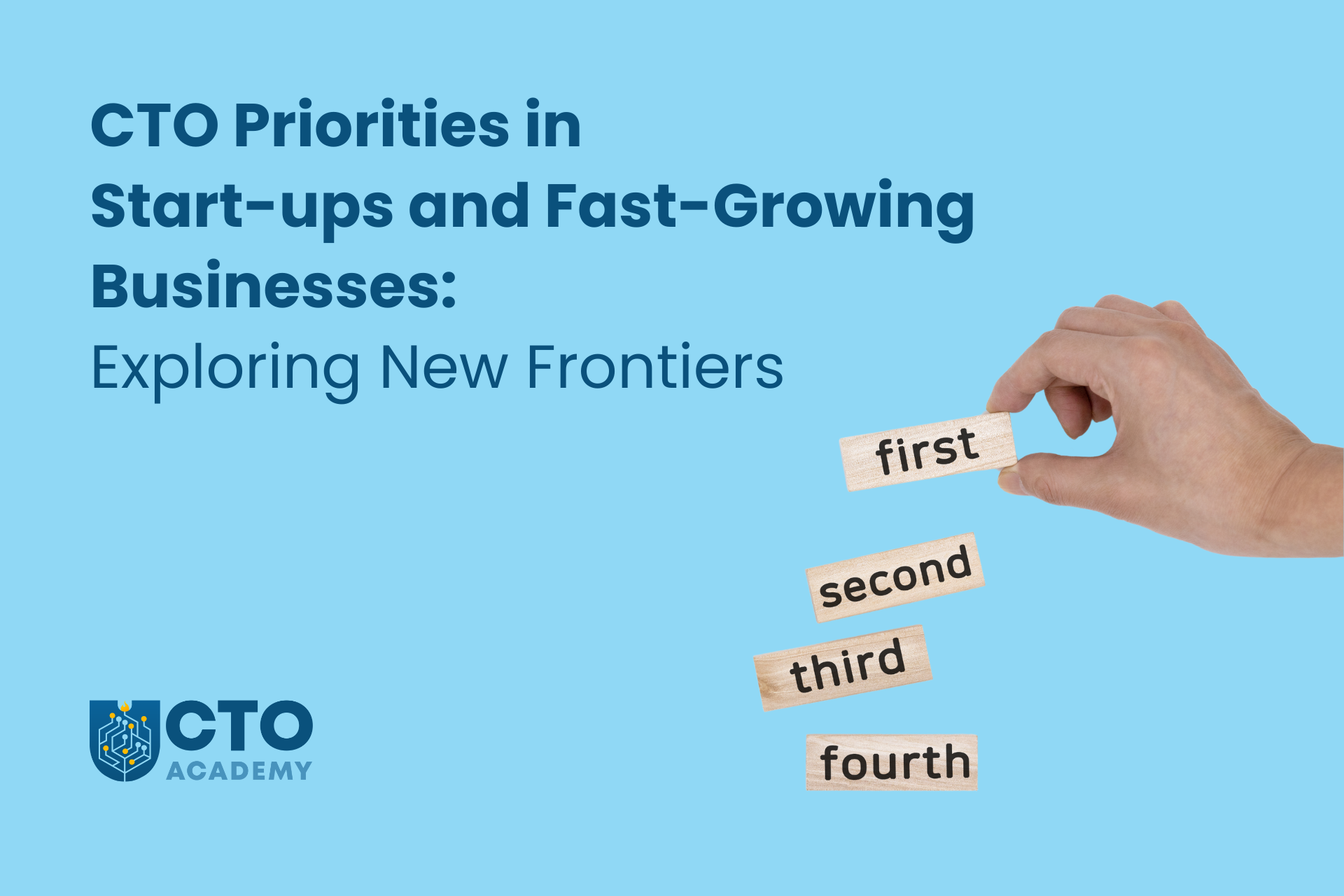 CTO Priorities in Start-ups and Fast-Growing Businesses:
Exploring New Frontiers

first

second

third

fourth

CTO
ACADEMY